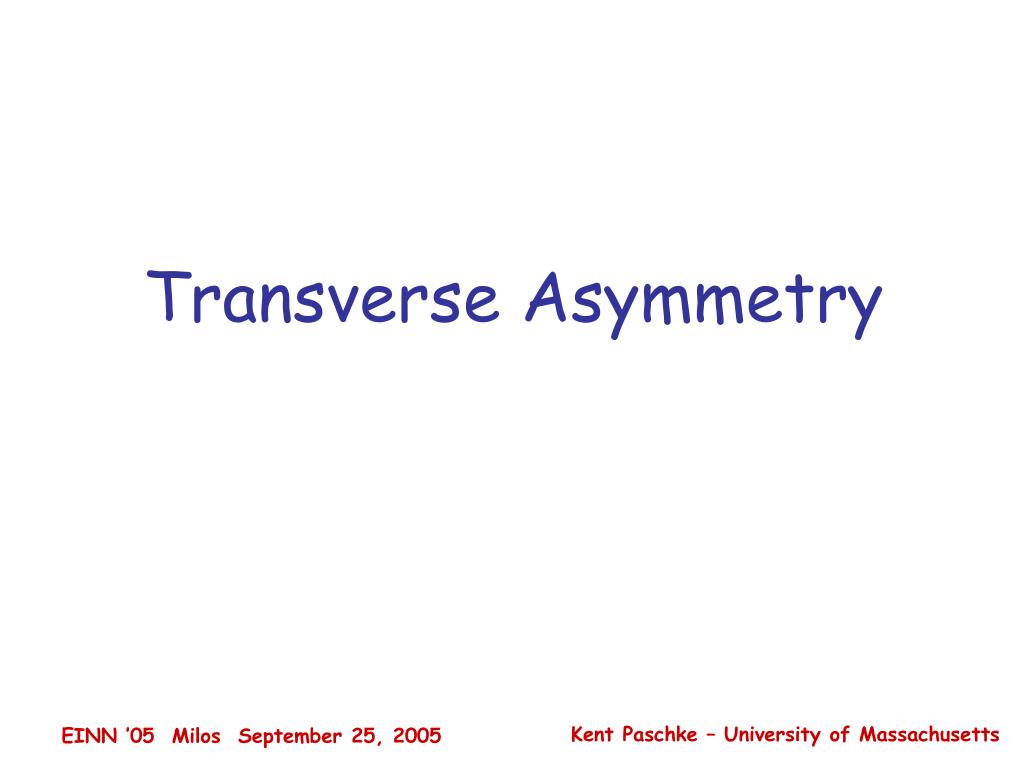 Transverse Asymmetry

EINN '05 Milos September 25, 2005

Kent Paschke – University of Massachusetts